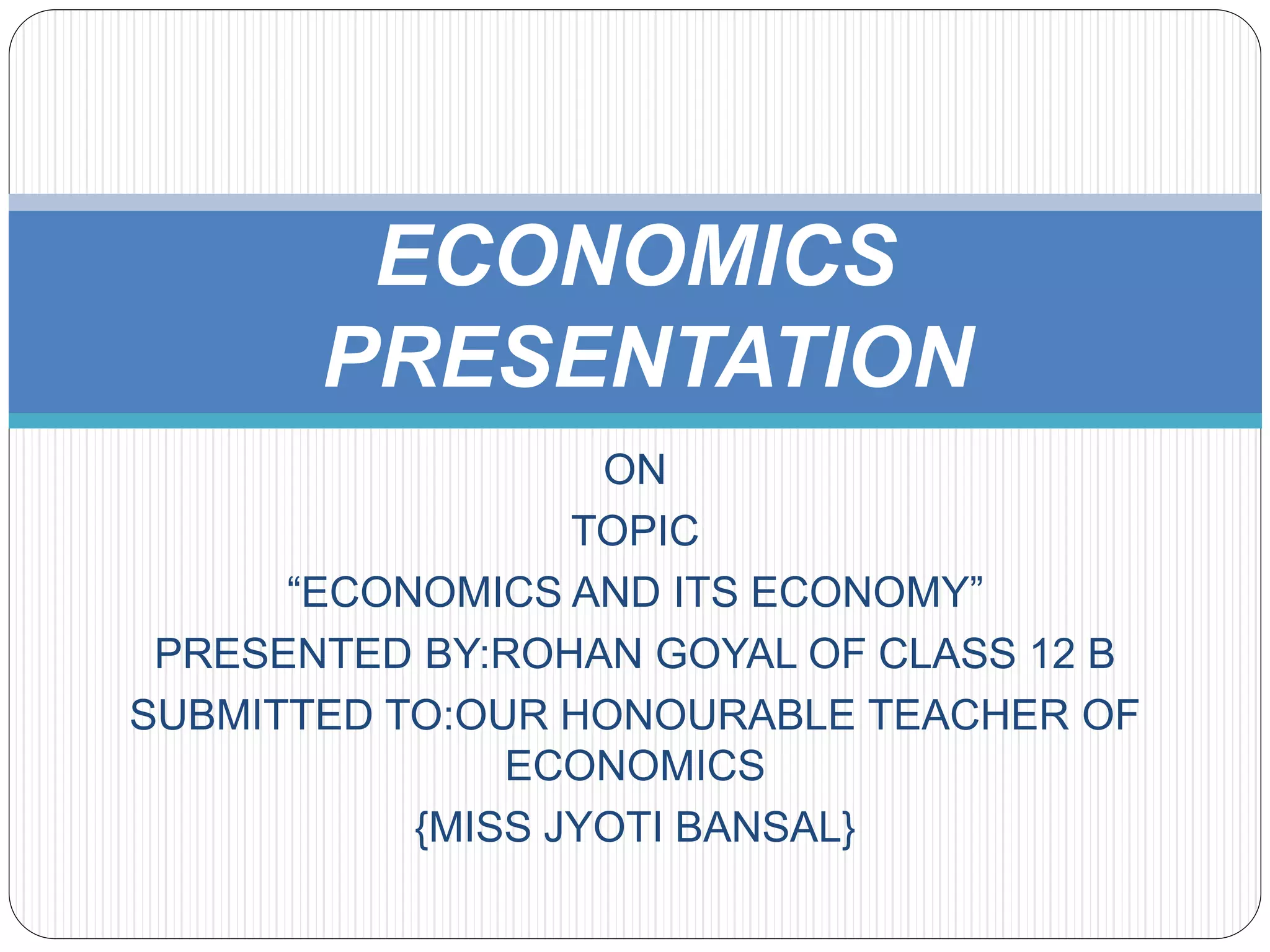 ECONOMICS PRESENTATION

ON

TOPIC

“ECONOMICS AND ITS ECONOMY”

PRESENTED BY:ROHAN GOYAL OF CLASS 12 B

SUBMITTED TO:OUR HONOURABLE TEACHER OF ECONOMICS

{MISS JYOTI BANSAL}